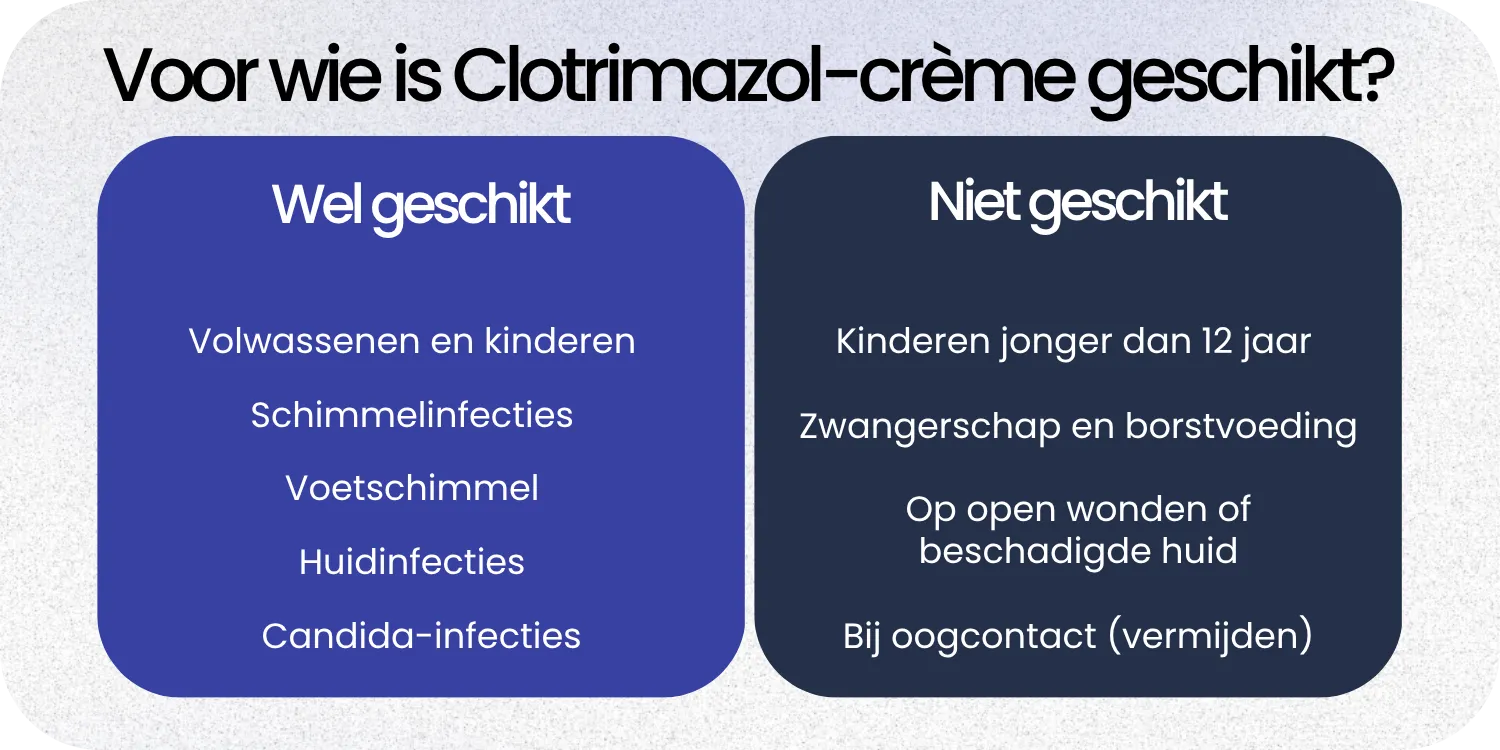 Voor wie is Clotrimazol-crème geschikt?

Wel geschikt

Volwassenen en kinderen

Schimmelinfecties

Voetschimmel

Huidinfecties

Candida-infecties

Niet geschikt

Kinderen jonger dan 12 jaar

Zwangerschap en borstvoeding

Op open wonden of beschadigde huid

Bij oogcontact (vermijden)